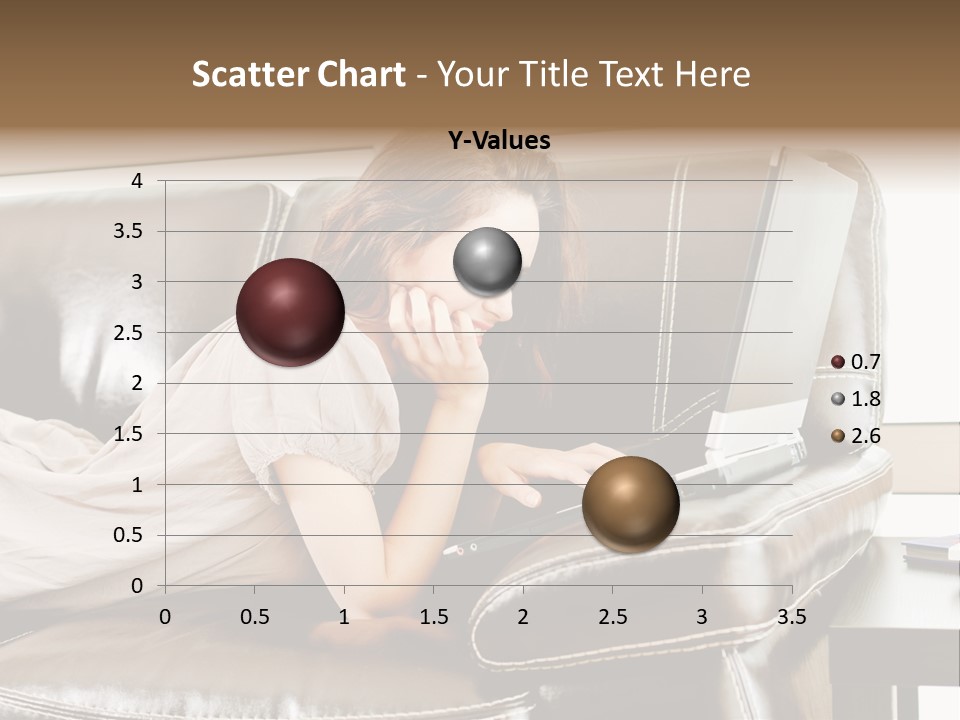 Scatter Chart - Your Title Text Here

Y-Values

4
3.5
3
2.5
2
1.5
1
0.5
0

0 0.5 1 1.5 2 2.5 3 3.5

0.7
1.8
2.6